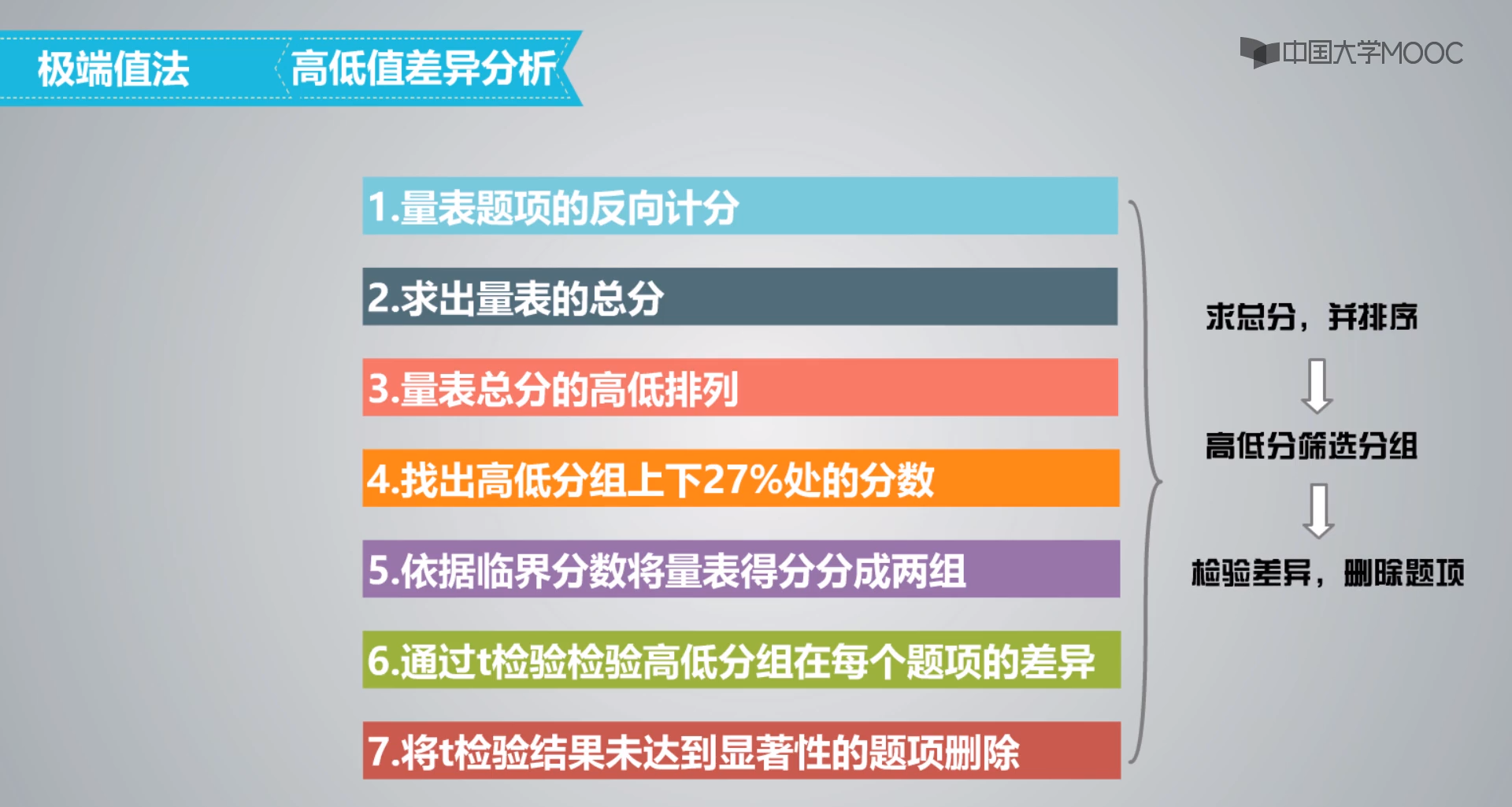 极端值法 高低值差异分析

中国大学MOOC

1.量表题项的反向计分

2.求出量表的总分

3.量表总分的高低排列

4.找出高低分组上下27%处的分数

5.依据临界分数将量表得分分成两组

6.通过t检验检验高低分组在每个题项的差异

7.将t检验结果未达到显著性的题项删除

求总分，并排序

高低分筛选分组

检验差异，删除题项